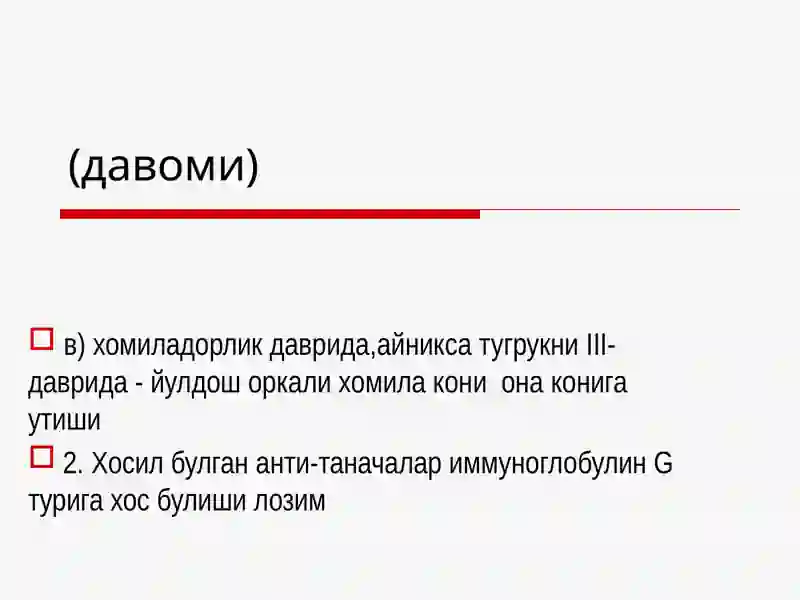 (давоми)

в) хомиладорлик даврида,айникса тугрукни III-даврида - йулдош оркали хомила кони она конига утиши

2. Хосил булган анти-таначалар иммуноглобулин G турига хос булиши лозим